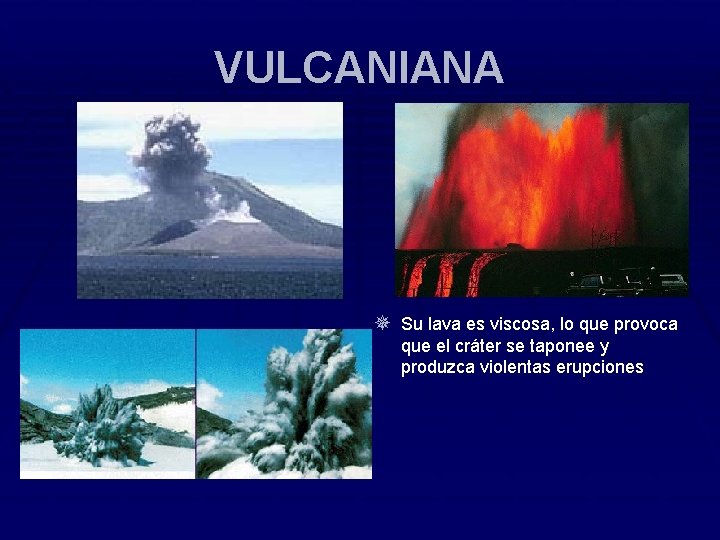 VULCANIANA

Su lava es viscosa, lo que provoca que el cráter se taponee y produzca violentas erupciones